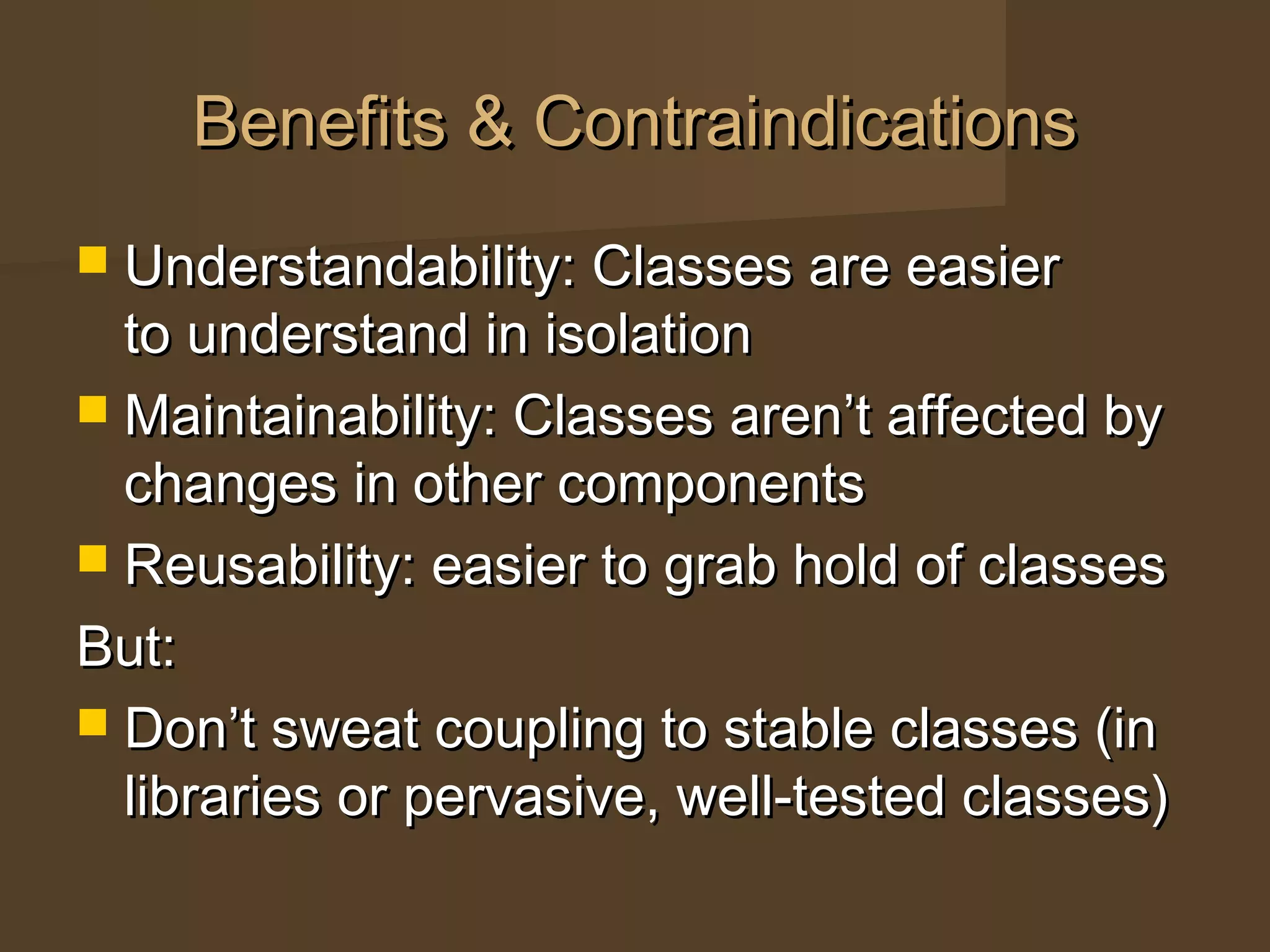 Benefits & Contraindications

- Understandability: Classes are easier to understand in isolation
- Maintainability: Classes aren’t affected by changes in other components
- Reusability: easier to grab hold of classes

But:

- Don’t sweat coupling to stable classes (in libraries or pervasive, well-tested classes)